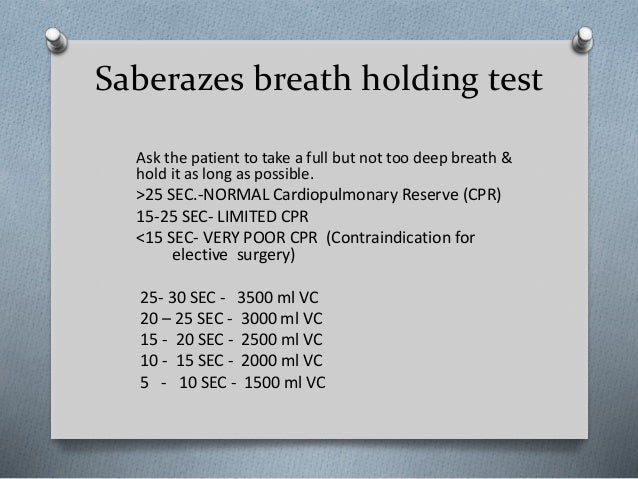 Saberazes breath holding test

Ask the patient to take a full but not too deep breath & hold it as long as possible.
>25 SEC.-NORMAL Cardiopulmonary Reserve (CPR)
15-25 SEC- LIMITED CPR
<15 SEC- VERY POOR CPR (Contraindication for elective surgery)

25- 30 SEC - 3500 ml VC
20 – 25 SEC - 3000 ml VC
15 - 20 SEC - 2500 ml VC
10 - 15 SEC - 2000 ml VC
5 - 10 SEC - 1500 ml VC